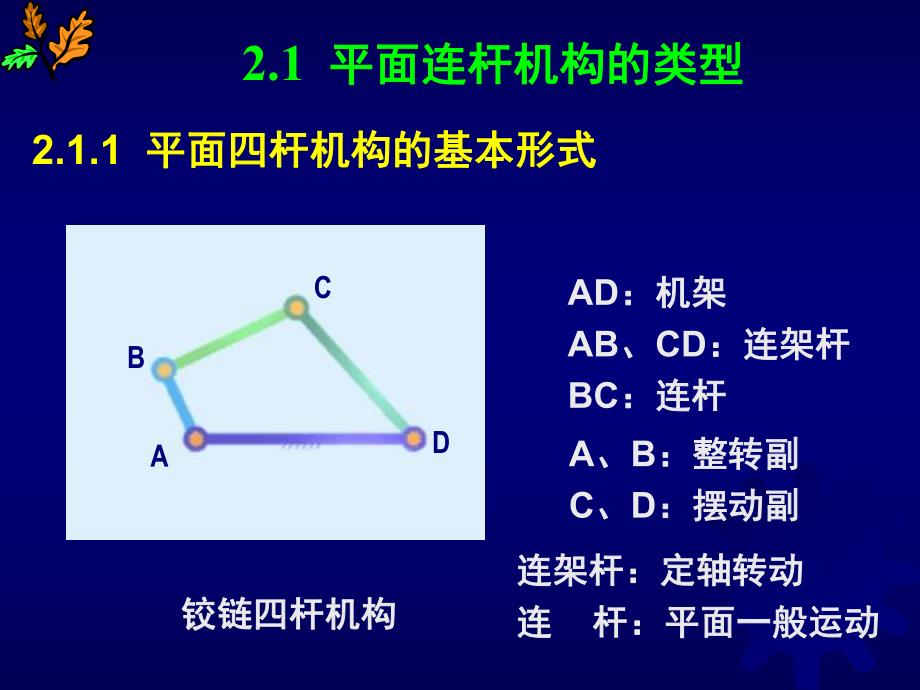 2.1 平面连杆机构的类型

2.1.1 平面四杆机构的基本形式

C
B
A
D

铰链四杆机构

AD：机架
AB、CD：连架杆
BC：连杆
A、B：整转副
C、D：摆动副

连架杆：定轴转动
连 杆：平面一般运动